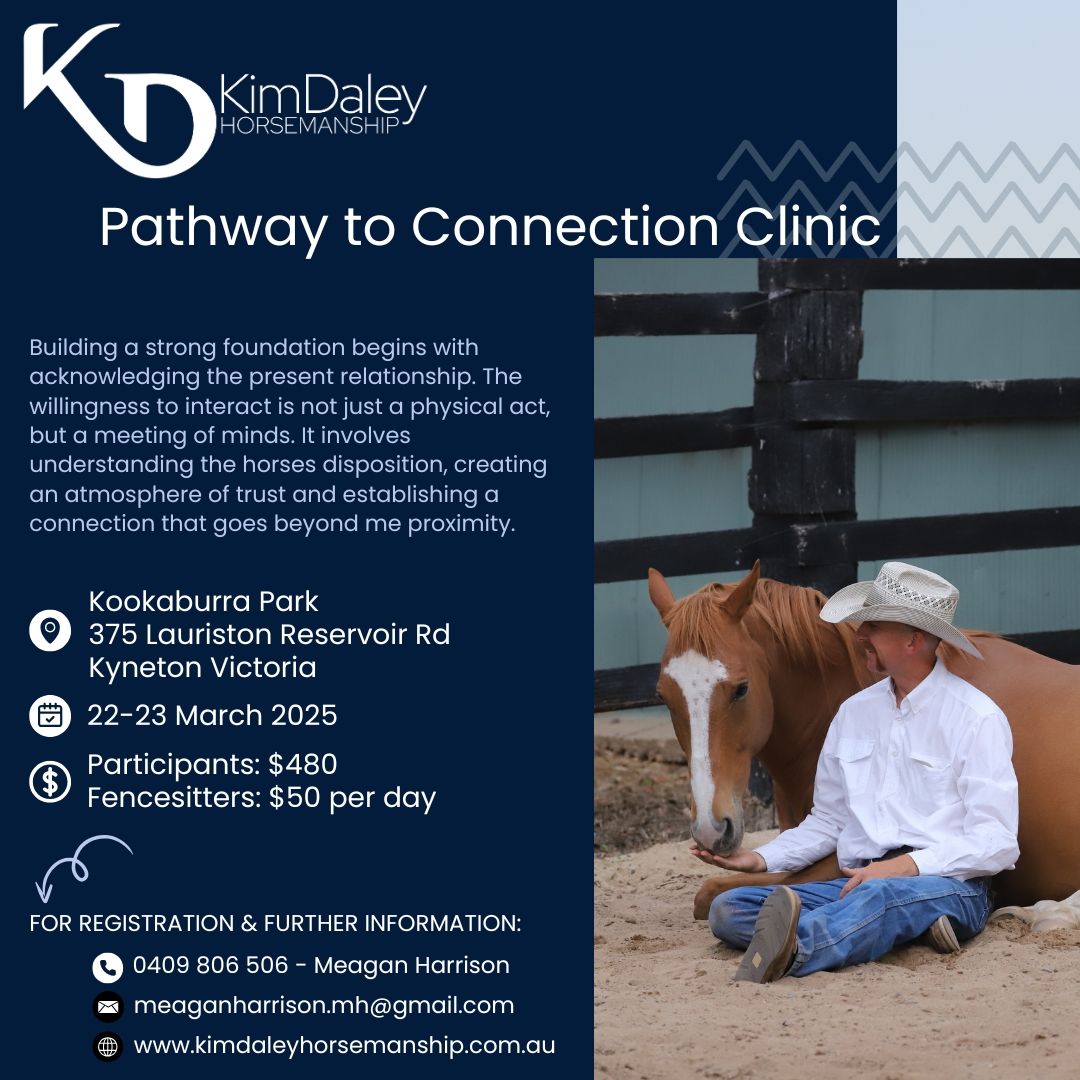 KD KimDaley HORSEMANSHIP

Pathway to Connection Clinic

Building a strong foundation begins with acknowledging the present relationship. The willingness to interact is not just a physical act, but a meeting of minds. It involves understanding the horses disposition, creating an atmosphere of trust and establishing a connection that goes beyond me proximity.

Kookaburra Park
375 Lauriston Reservoir Rd
Kyneton Victoria

22-23 March 2025

Participants: $480
Fencesitters: $50 per day

FOR REGISTRATION & FURTHER INFORMATION:

0409 806 506 - Meagan Harrison

meaganharrison.mh@gmail.com

www.kimdaleyhorsemanship.com.au